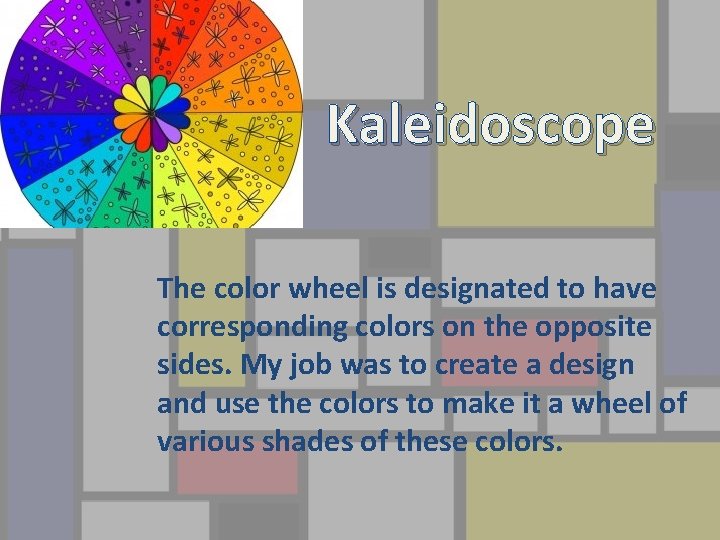 Kaleidoscope

The color wheel is designated to have corresponding colors on the opposite sides. My job was to create a design and use the colors to make it a wheel of various shades of these colors.